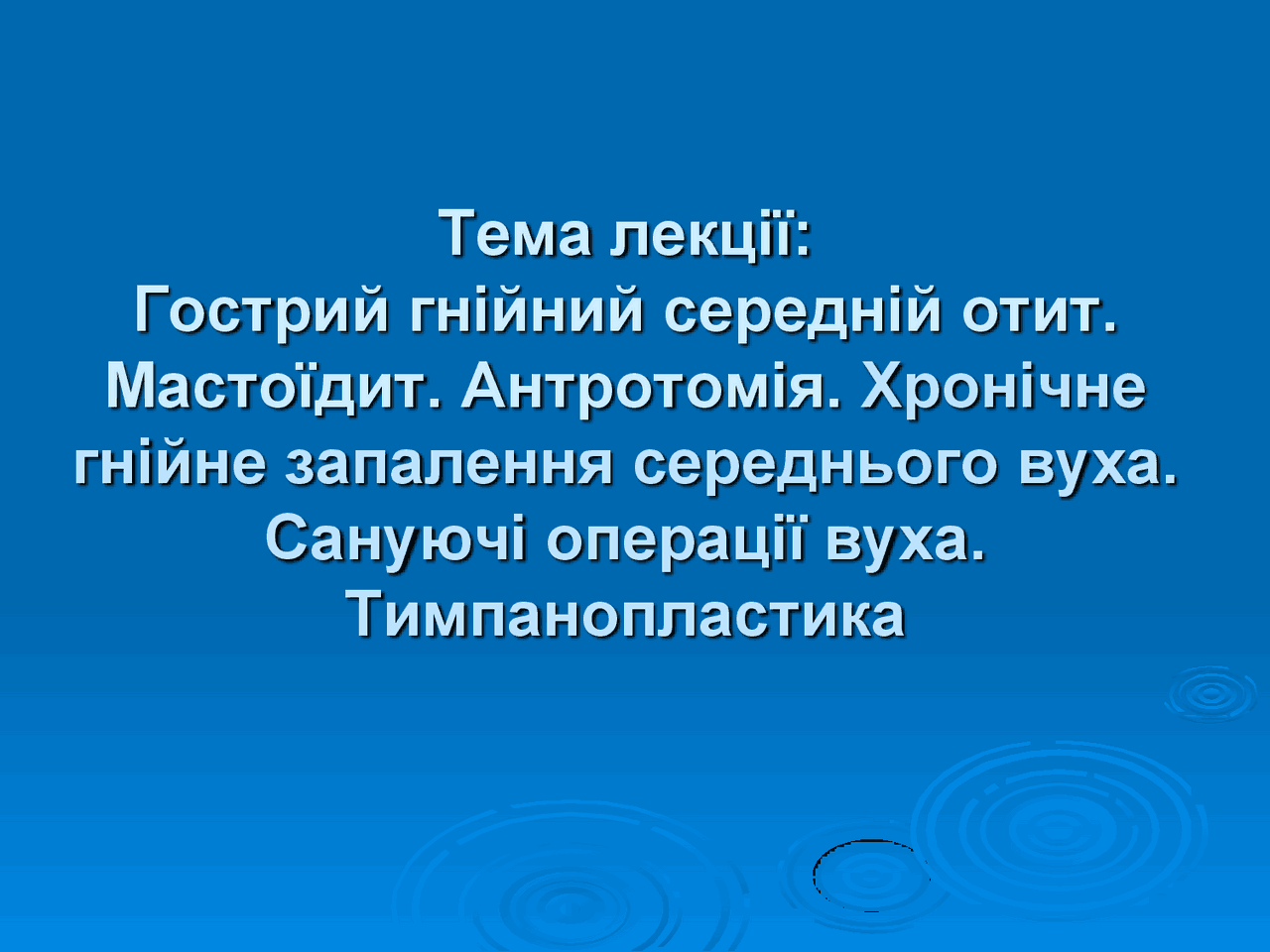 Тема лекції:
Гострий гнійний середній отит. Мастоїдит. Антротомія. Хронічне гнійне запалення середнього вуха. Сануючі операції вуха. Тимпанопластика